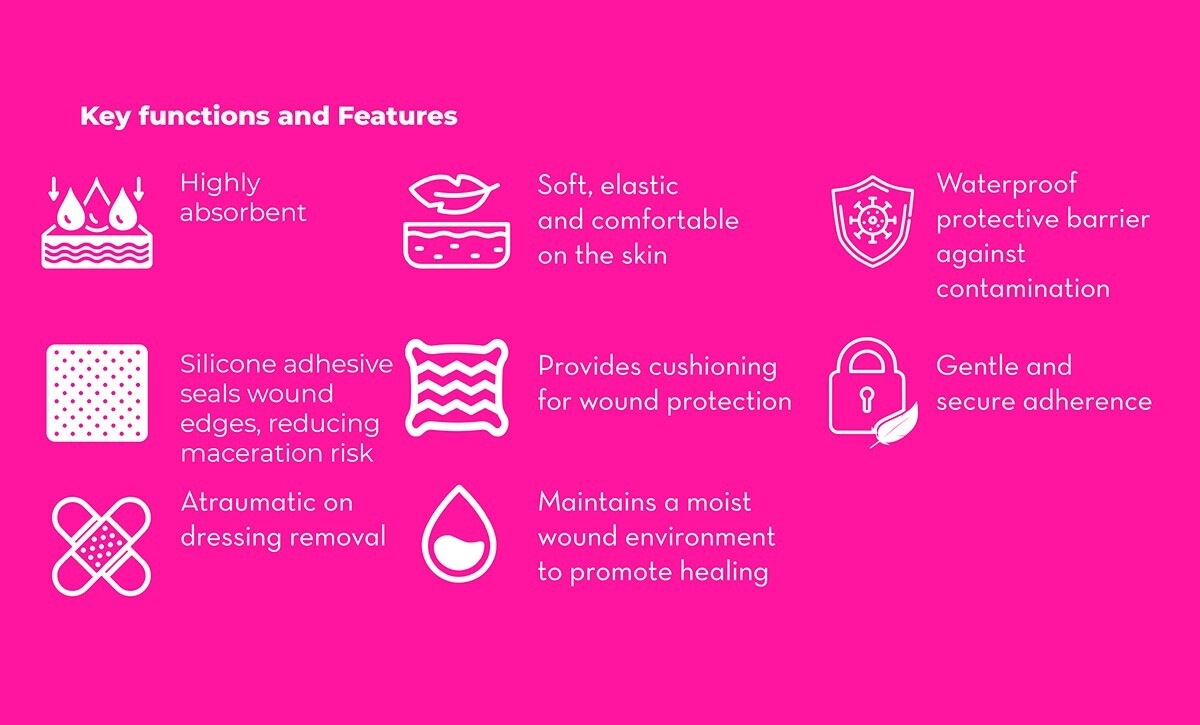 Key functions and Features

Highly absorbent

Soft, elastic and comfortable on the skin

Waterproof protective barrier against contamination

Silicone adhesive seals wound edges, reducing maceration risk

Provides cushioning for wound protection

Gentle and secure adherence

Atraumatic on dressing removal

Maintains a moist wound environment to promote healing